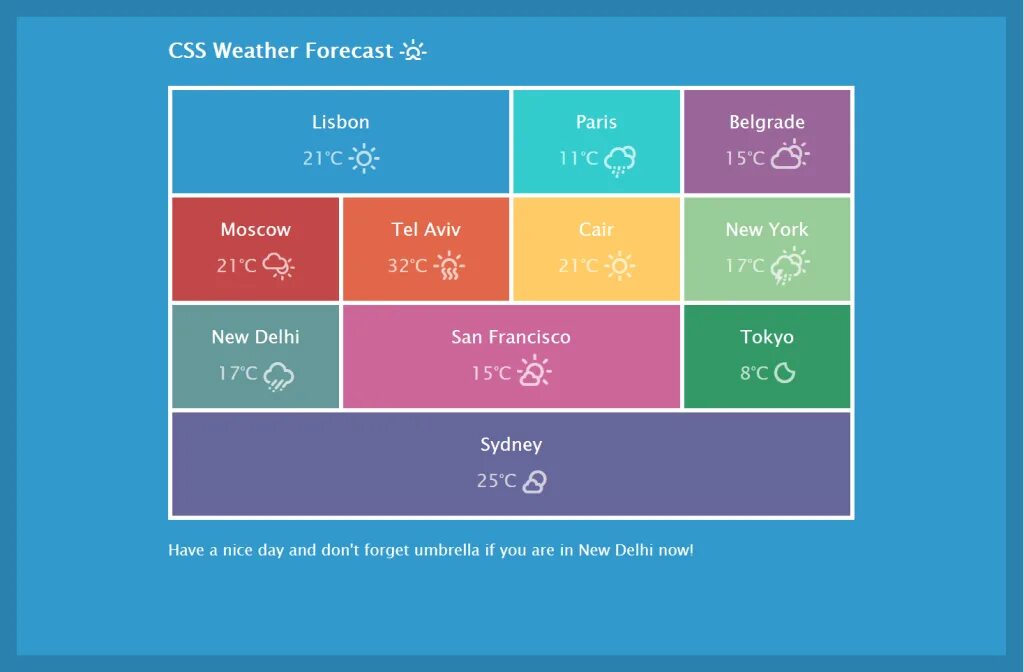 CSS Weather Forecast

Lisbon
21°C

Paris
11°C

Belgrade
15°C

Moscow
21°C

Tel Aviv
32°C

Cair
21°C

New York
17°C

New Delhi
17°C

San Francisco
15°C

Tokyo
8°C

Sydney
25°C

Have a nice day and don't forget umbrella if you are in New Delhi now!